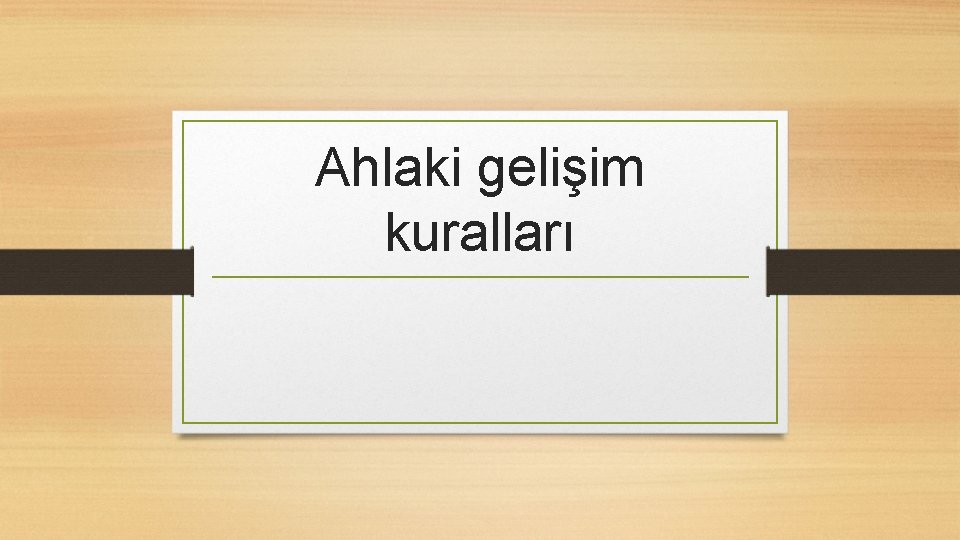 Ahlaki gelişim kuralları